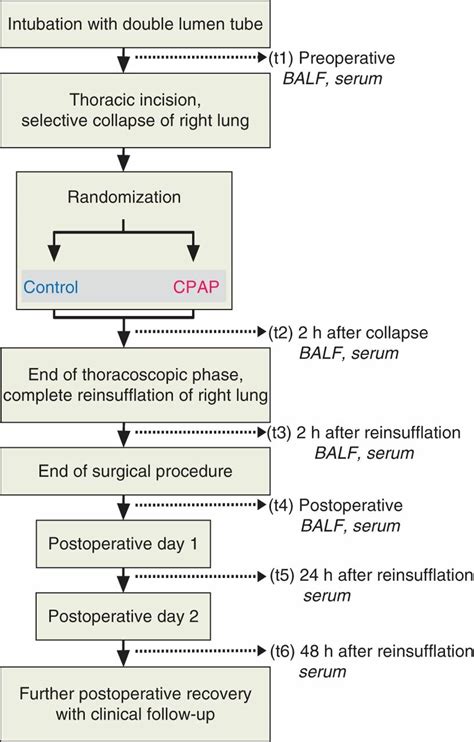 Intubation with double lumen tube

(t1) Preoperative
BALF, serum

Thoracic incision,
selective collapse of right lung

Randomization

Control

CPAP

(t2) 2 h after collapse
BALF, serum

End of thoracoscopic phase,
complete reinsufflation of right lung

(t3) 2 h after reinsufflation
BALF, serum

End of surgical procedure

(t4) Postoperative
BALF, serum

Postoperative day 1

(t5) 24 h after reinsufflation
serum

Postoperative day 2

(t6) 48 h after reinsufflation
serum

Further postoperative recovery
with clinical follow-up